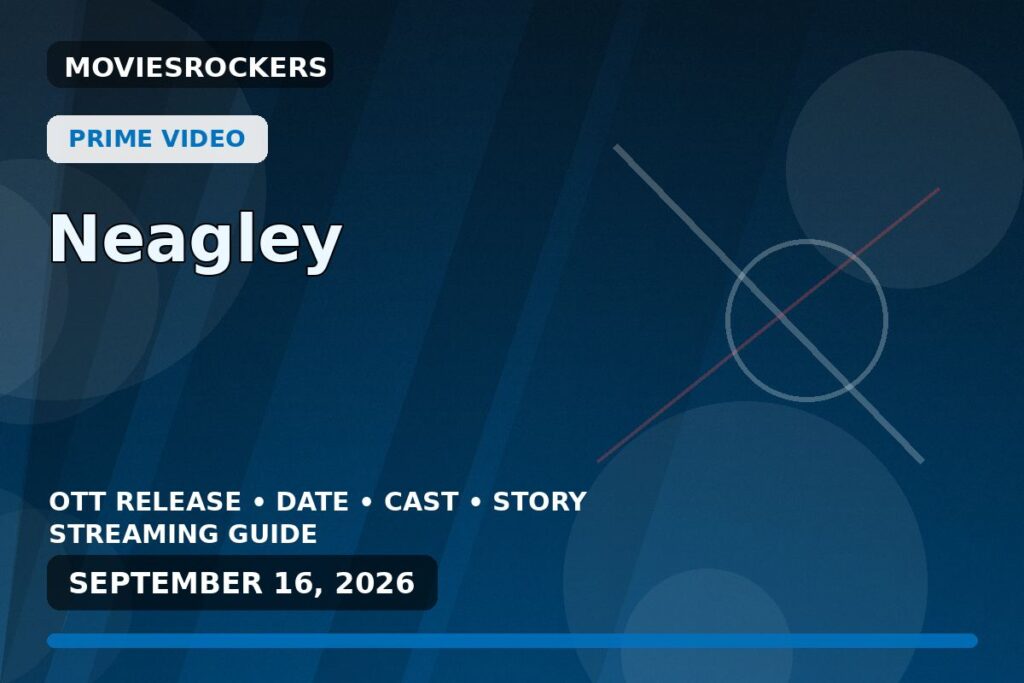 MOVIESROCKERS

PRIME VIDEO

Neagley

OTT RELEASE • DATE • CAST • STORY
STREAMING GUIDE

SEPTEMBER 16, 2026